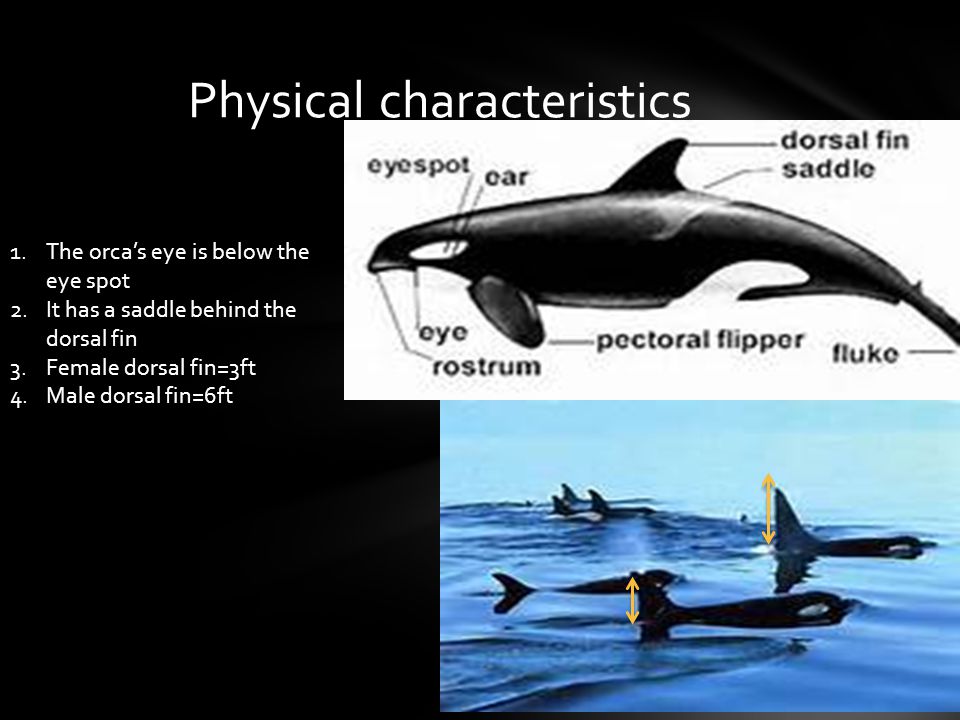 Physical characteristics

1. The orca's eye is below the eye spot
2. It has a saddle behind the dorsal fin
3. Female dorsal fin=3ft
4. Male dorsal fin=6ft

eyespot
ear
dorsal fin
saddle
eye
rostrum
pectoral flipper
fluke